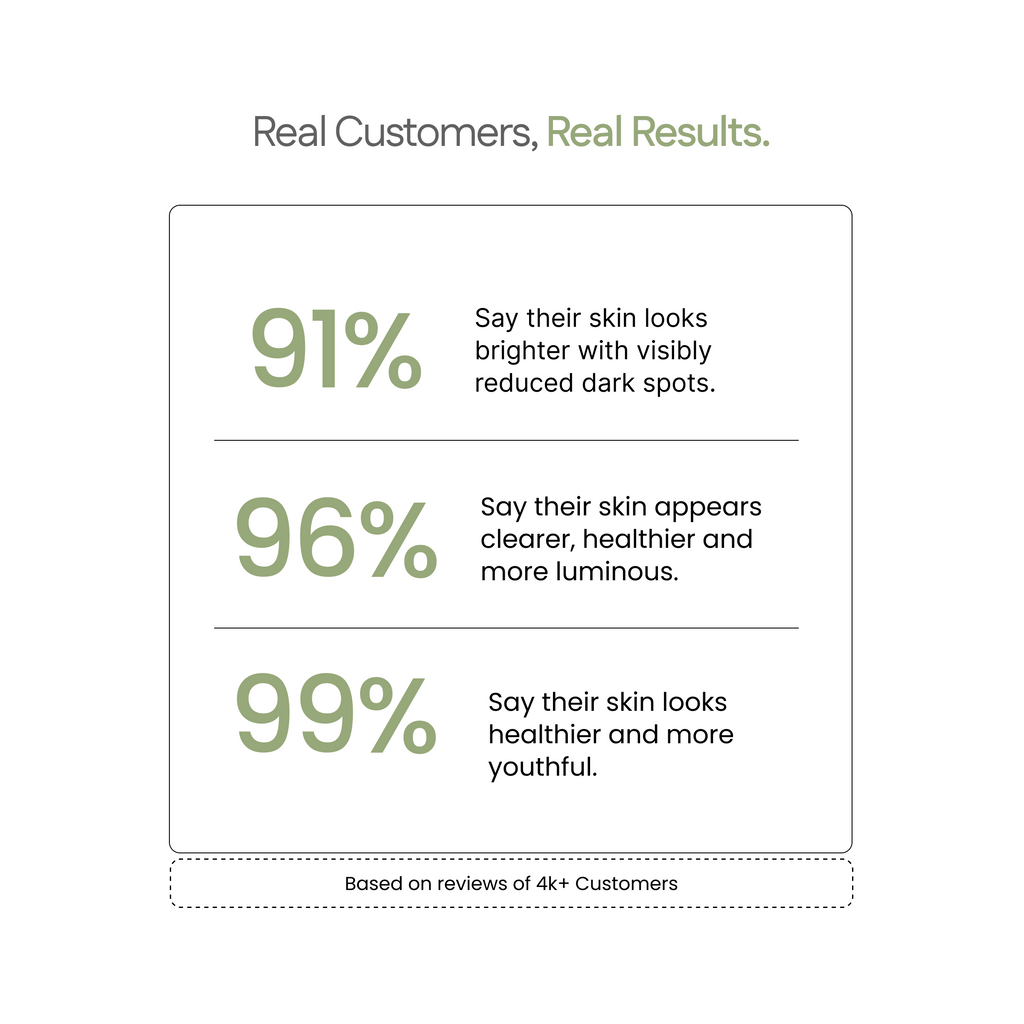 Real Customers, Real Results.

91%

Say their skin looks brighter with visibly reduced dark spots.

96%

Say their skin appears clearer, healthier and more luminous.

99%

Say their skin looks healthier and more youthful.

Based on reviews of 4k+ Customers